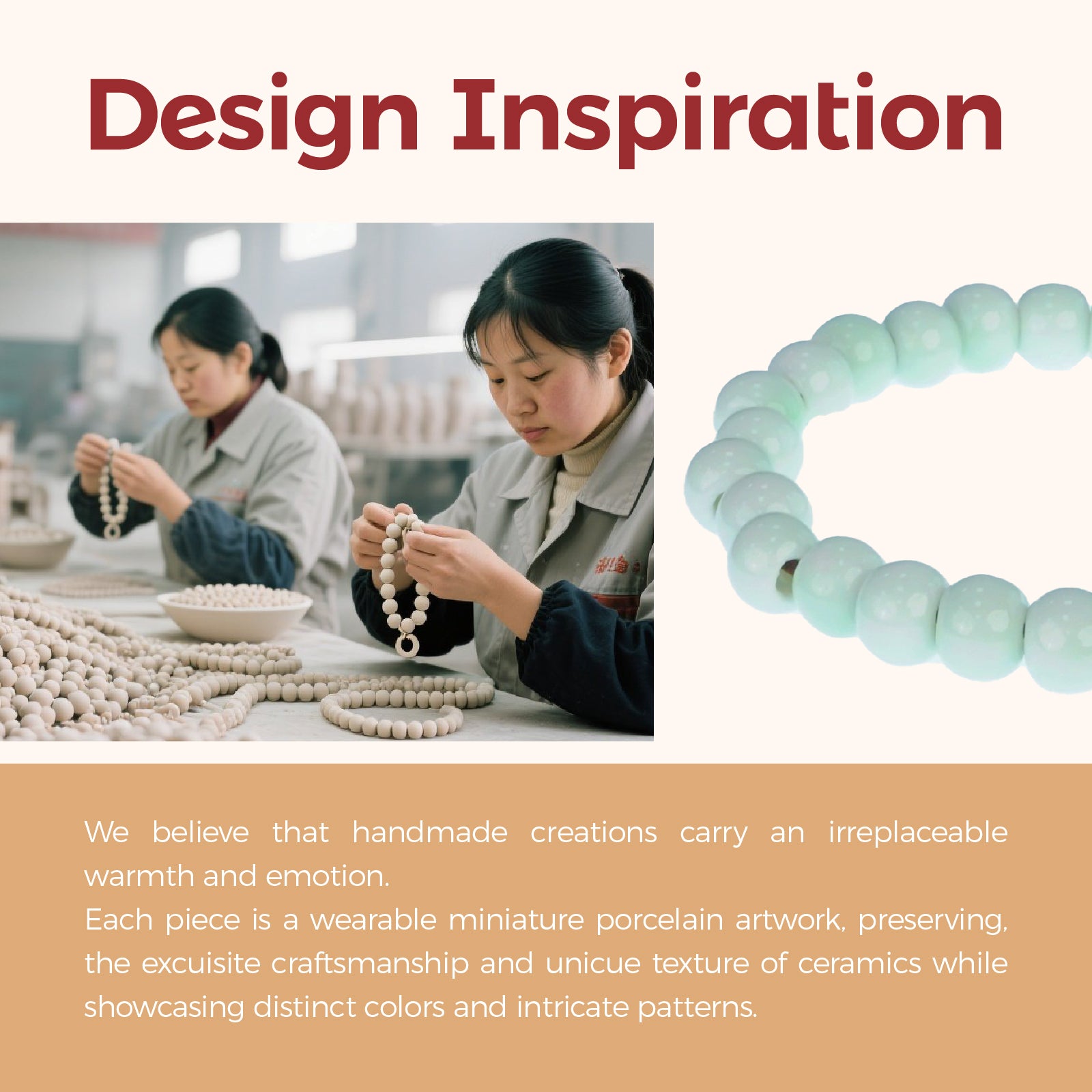 Design Inspiration

We believe that handmade creations carry an irreplaceable warmth and emotion.
Each piece is a wearable miniature porcelain artwork, preserving, the excuisite craftsmanship and unicue texture of ceramics while showcasing distinct colors and intricate patterns.